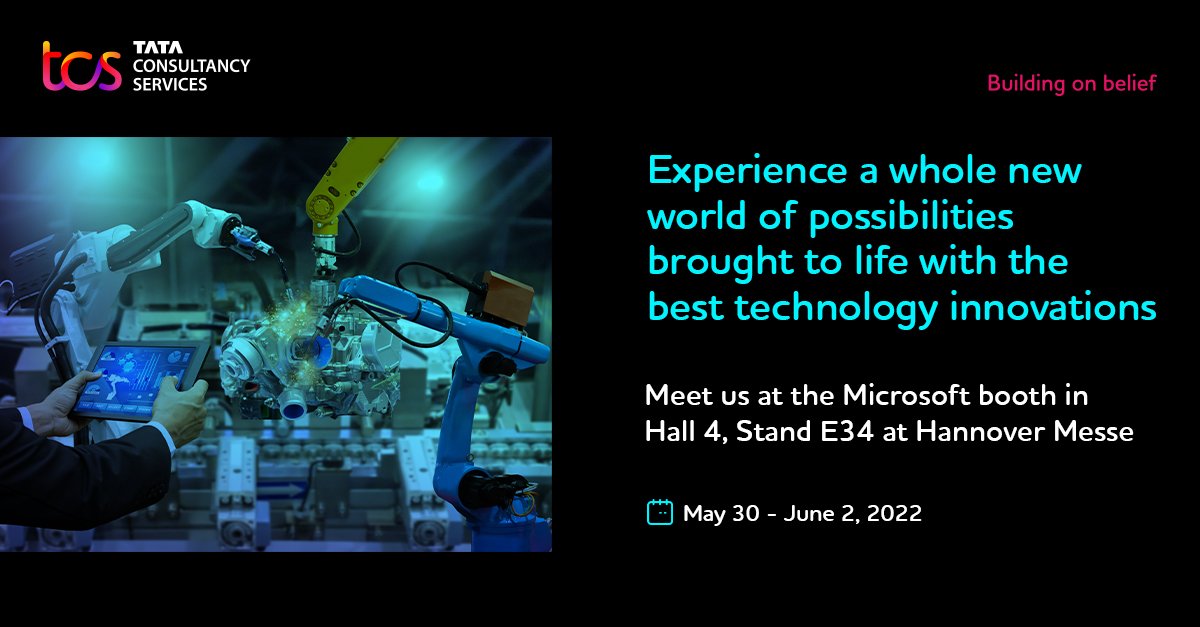 tcs TATA CONSULTANCY SERVICES

Building on belief

Experience a whole new world of possibilities brought to life with the best technology innovations

Meet us at the Microsoft booth in Hall 4, Stand E34 at Hannover Messe

May 30 - June 2, 2022